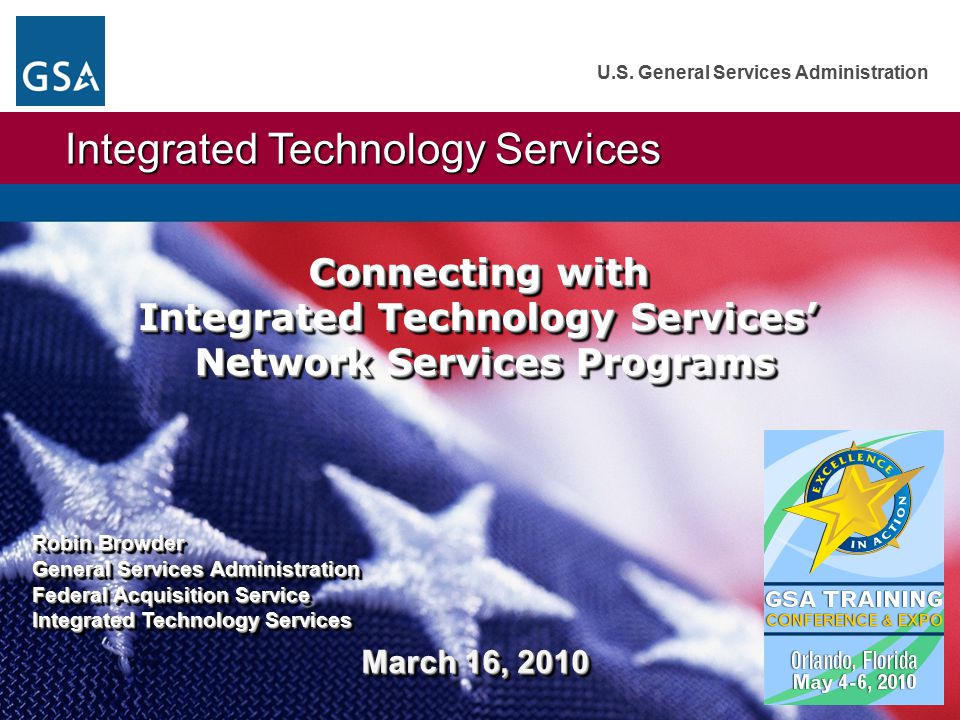 GSA

U.S. General Services Administration

Integrated Technology Services

Connecting with Integrated Technology Services' Network Services Programs

Robin Browder
General Services Administration
Federal Acquisition Service
Integrated Technology Services

March 16, 2010

EXCELLENCE IN ACTION

GSA TRAINING
CONFERENCE & EXPO
Orlando, Florida
May 4-6, 2010